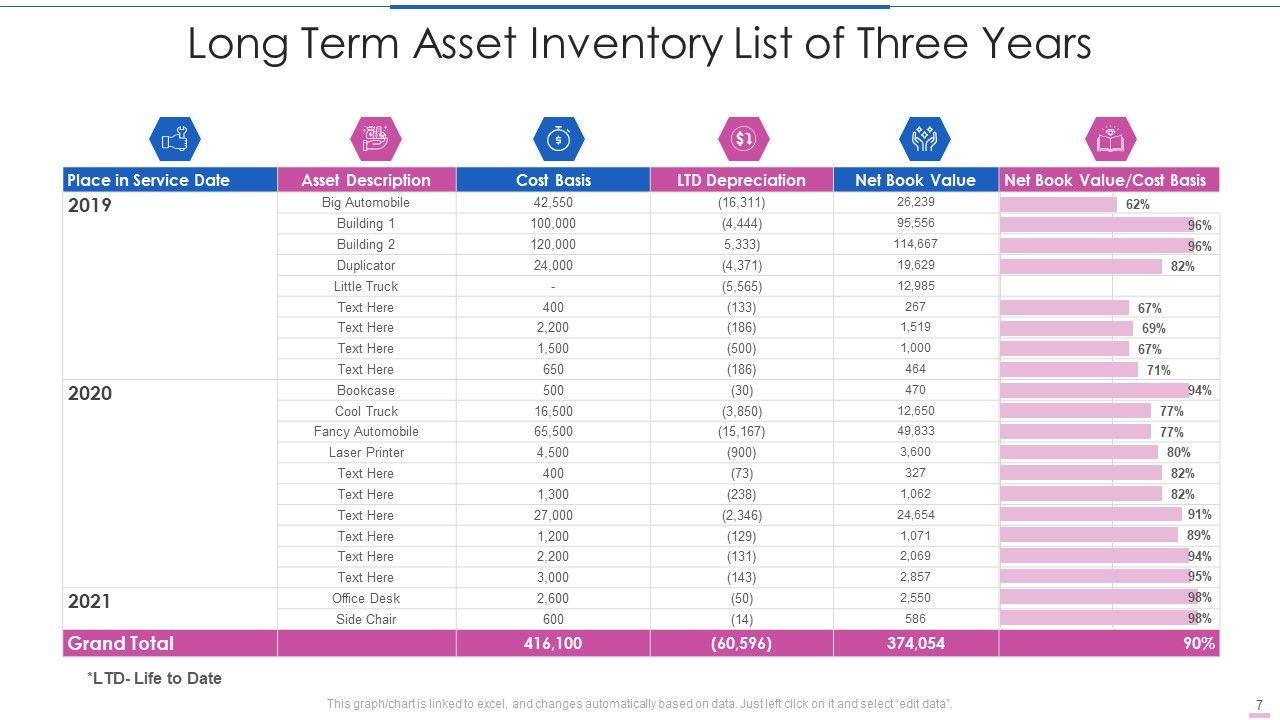 Long Term Asset Inventory List of Three Years

| Place in Service Date | Asset Description | Cost Basis | LTD Depreciation | Net Book Value | Net Book Value/Cost Basis |
|---|---|---|---|---|---|
| 2019 | Big Automobile | 42,550 | (16,311) | 26,239 | 62% |
| | Building 1 | 100,000 | (4,444) | 95,556 | 96% |
| | Building 2 | 120,000 | 5,333) | 114,667 | 96% |
| | Duplicator | 24,000 | (4,371) | 19,629 | 82% |
| | Little Truck | - | (5,565) | 12,985 | |
| | Text Here | 400 | (133) | 267 | 67% |
| | Text Here | 2,200 | (186) | 1,519 | 69% |
| | Text Here | 1,500 | (500) | 1,000 | 67% |
| | Text Here | 650 | (186) | 464 | 71% |
| 2020 | Bookcase | 500 | (30) | 470 | 94% |
| | Cool Truck | 16,500 | (3,850) | 12,650 | 77% |
| | Fancy Automobile | 65,500 | (15,167) | 49,833 | 77% |
| | Laser Printer | 4,500 | (900) | 3,600 | 80% |
| | Text Here | 400 | (73) | 327 | 82% |
| | Text Here | 1,300 | (238) | 1,062 | 82% |
| | Text Here | 27,000 | (2,346) | 24,654 | 91% |
| | Text Here | 1,200 | (129) | 1,071 | 89% |
| | Text Here | 2,200 | (131) | 2,069 | 94% |
| | Text Here | 3,000 | (143) | 2,857 | 95% |
| 2021 | Office Desk | 2,600 | (50) | 2,550 | 98% |
| | Side Chair | 600 | (14) | 586 | 98% |
| Grand Total | | 416,100 | (60,596) | 374,054 | 90% |

*LTD- Life to Date

This graph/chart is linked to excel, and changes automatically based on data. Just left click on it and select "edit data".

7